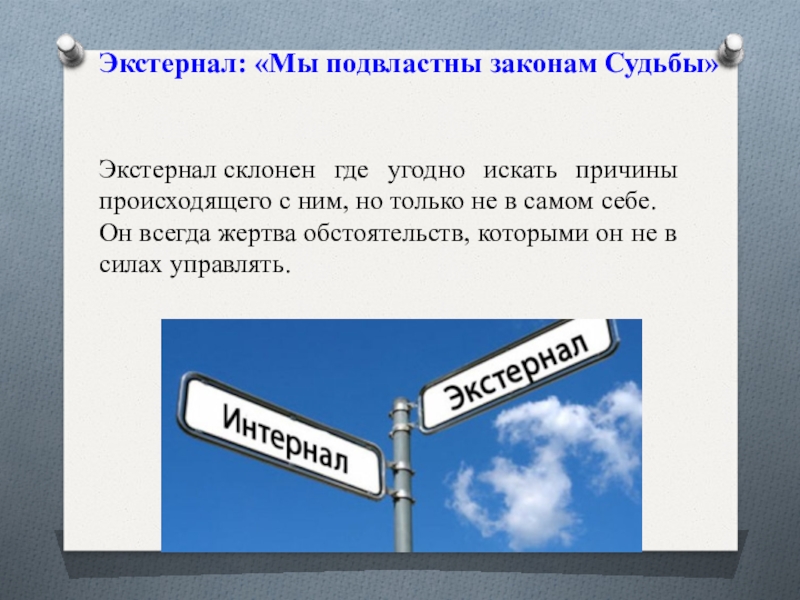 Экстернал: «Мы подвластны законам Судьбы»

Экстернал склонен где угодно искать причины происходящего с ним, но только не в самом себе. Он всегда жертва обстоятельств, которыми он не в силах управлять.

Интернал

Экстернал